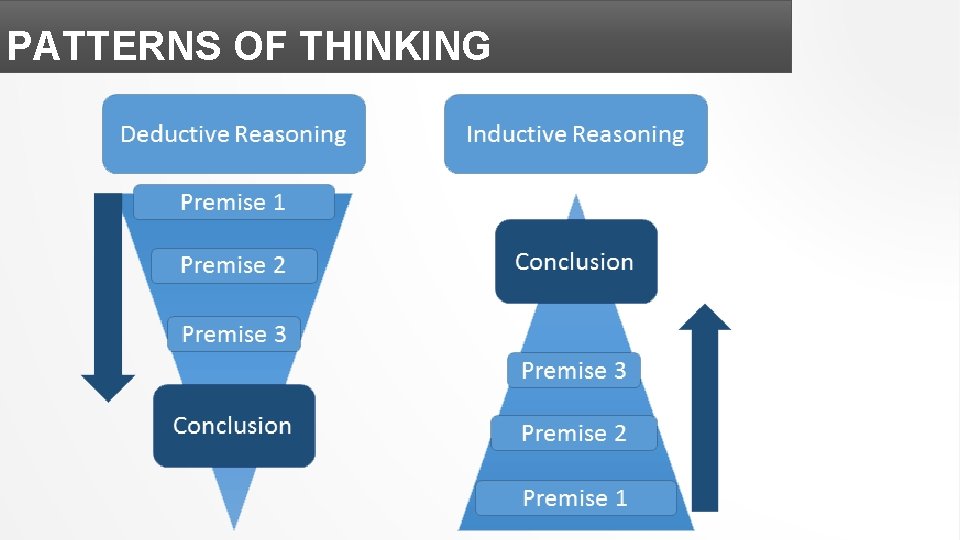 PATTERNS OF THINKING

Deductive Reasoning

Premise 1

Premise 2

Premise 3

Conclusion

Inductive Reasoning

Conclusion

Premise 3

Premise 2

Premise 1